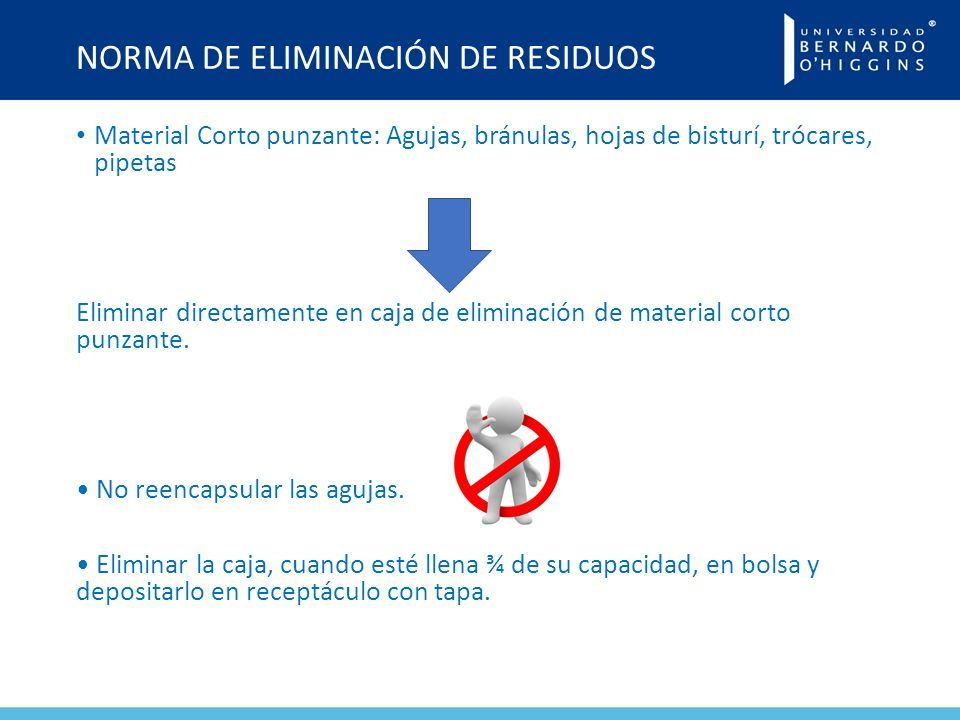 NORMA DE ELIMINACIÓN DE RESIDUOS

UNIVERSIDAD BERNARDO O'HIGGINS ®

• Material Corto punzante: Agujas, bránulas, hojas de bisturí, trócares, pipetas

Eliminar directamente en caja de eliminación de material corto punzante.

• No reencapsular las agujas.

• Eliminar la caja, cuando esté llena ¾ de su capacidad, en bolsa y depositarlo en receptáculo con tapa.